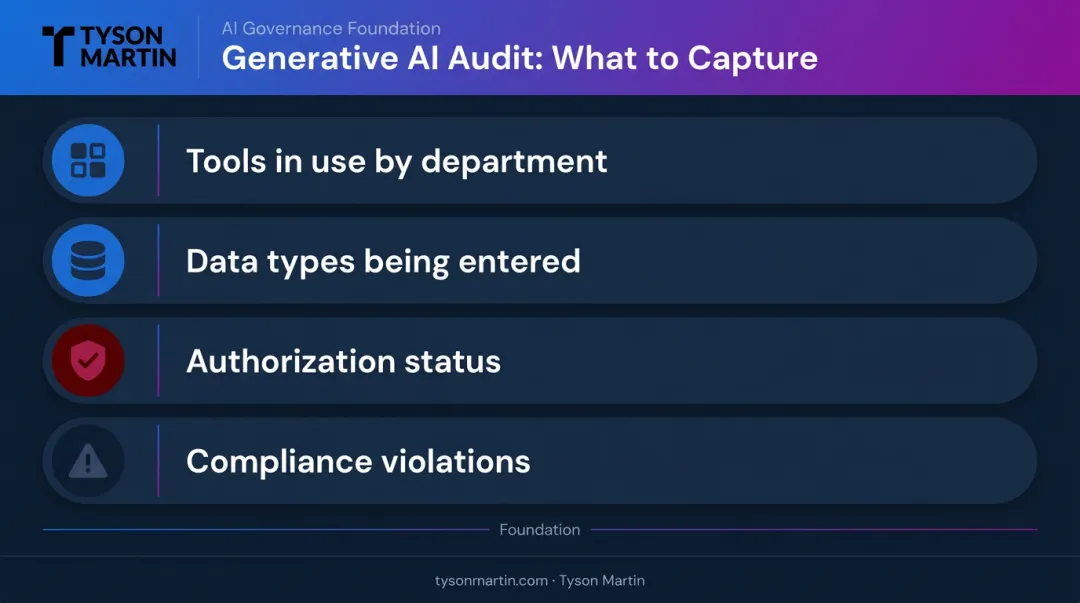 TYSON MARTIN

AI Governance Foundation

Generative AI Audit: What to Capture

Tools in use by department

Data types being entered

Authorization status

Compliance violations

Foundation

tysonmartin.com · Tyson Martin